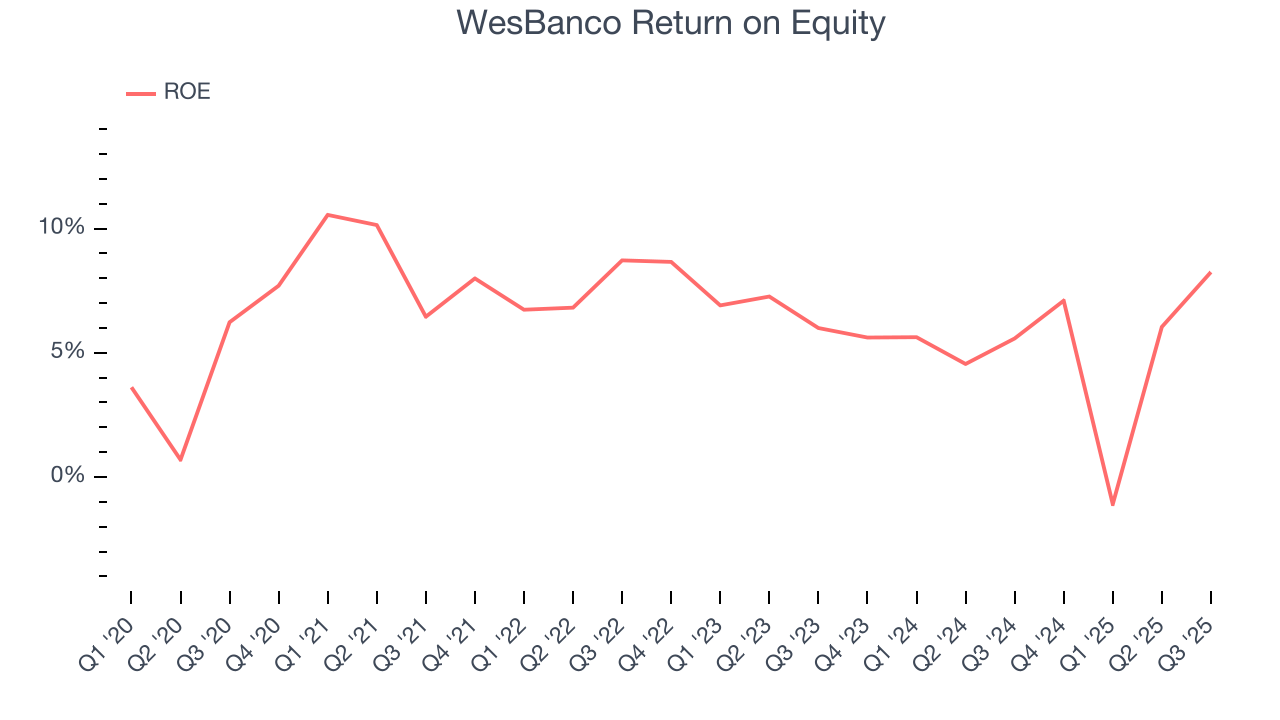 WesBanco Return on Equity

ROE

10%
5%
0%

Q1 '20
Q2 '20
Q3 '20
Q4 '20
Q1 '21
Q2 '21
Q3 '21
Q4 '21
Q1 '22
Q2 '22
Q3 '22
Q4 '22
Q1 '23
Q2 '23
Q3 '23
Q4 '23
Q1 '24
Q2 '24
Q3 '24
Q4 '24
Q1 '25
Q2 '25
Q3 '25